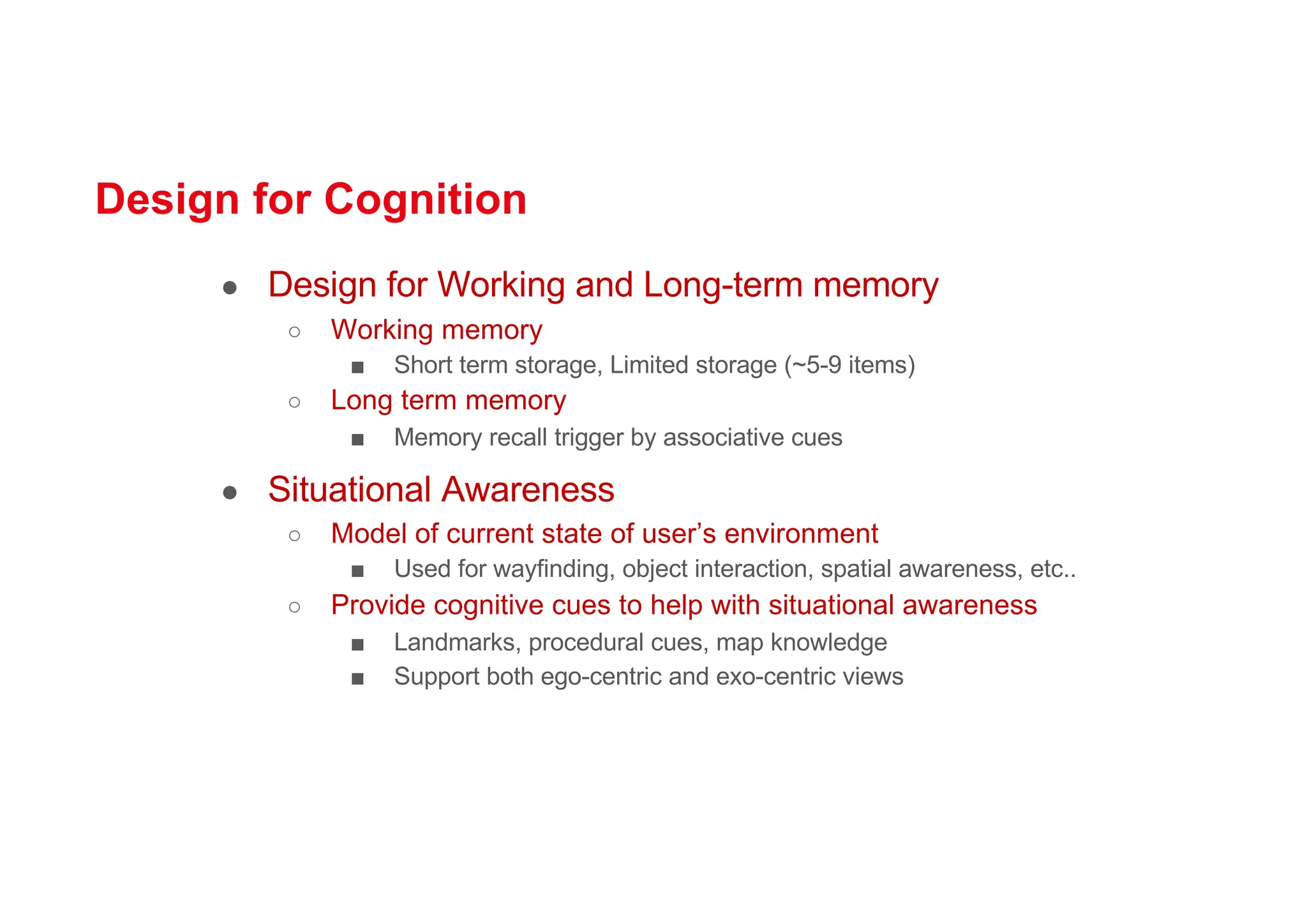 Design for Cognition

- Design for Working and Long-term memory
  - Working memory
    - Short term storage, Limited storage (~5-9 items)
  - Long term memory
    - Memory recall trigger by associative cues
- Situational Awareness
  - Model of current state of user's environment
    - Used for wayfinding, object interaction, spatial awareness, etc..
  - Provide cognitive cues to help with situational awareness
    - Landmarks, procedural cues, map knowledge
    - Support both ego-centric and exo-centric views